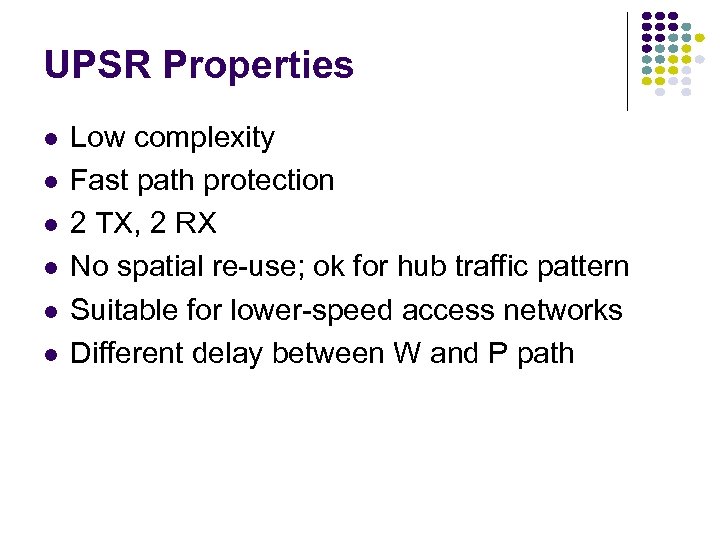 UPSR Properties

- Low complexity
- Fast path protection
- 2 TX, 2 RX
- No spatial re-use; ok for hub traffic pattern
- Suitable for lower-speed access networks
- Different delay between W and P path